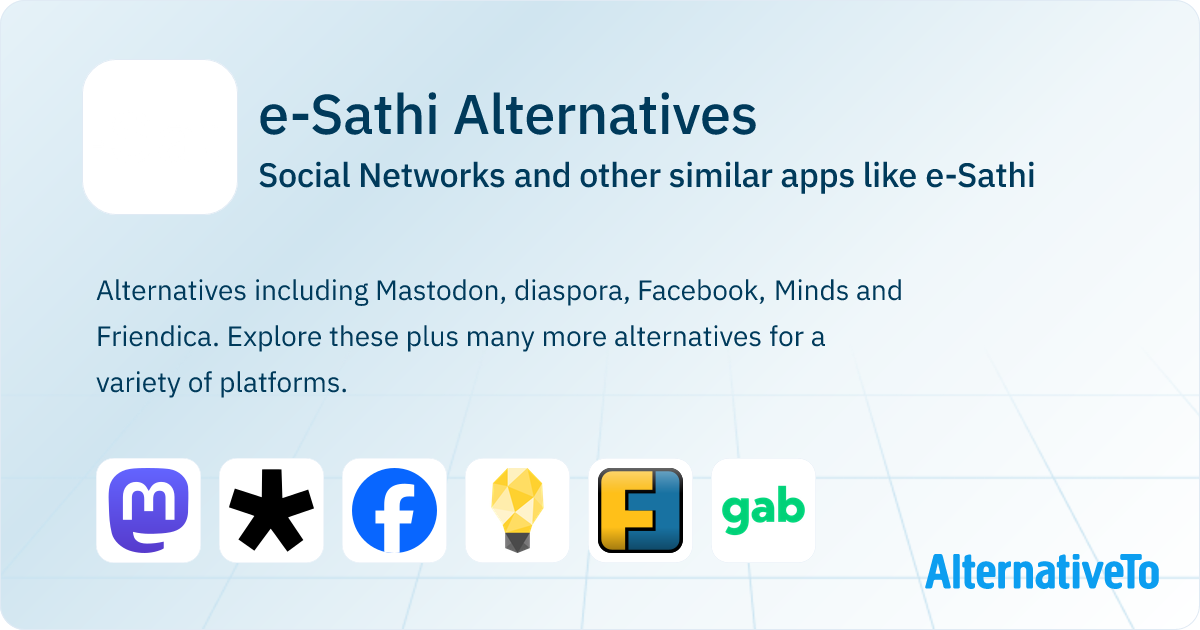 e-Sathi Alternatives

Social Networks and other similar apps like e-Sathi

Alternatives including Mastodon, diaspora, Facebook, Minds and Friendica. Explore these plus many more alternatives for a variety of platforms.

gab

AlternativeTo